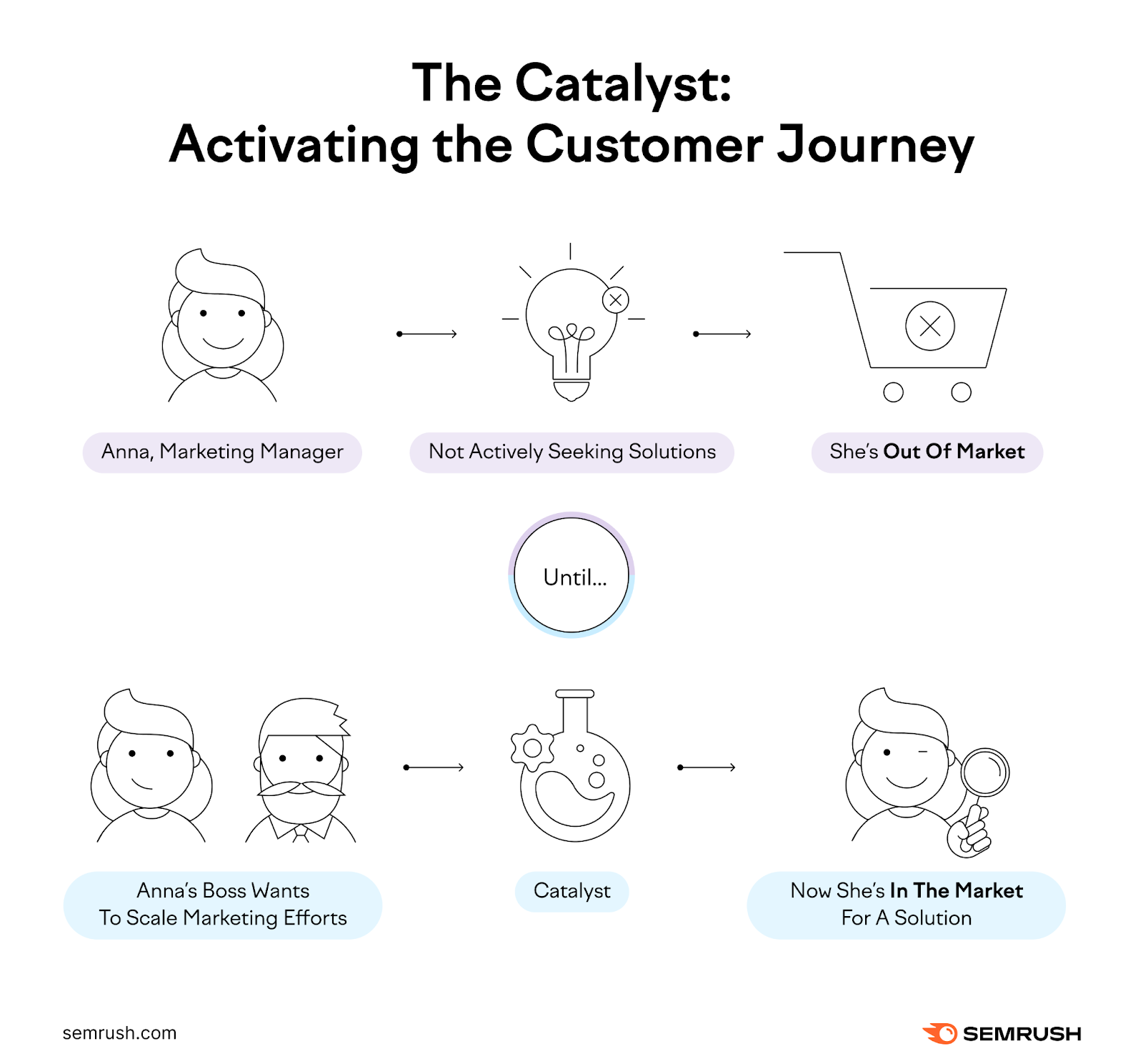 The Catalyst:
Activating the Customer Journey

Anna, Marketing Manager

Not Actively Seeking Solutions

She's Out Of Market

Until...

Anna's Boss Wants To Scale Marketing Efforts

Catalyst

Now She's In The Market For A Solution

semrush.com

SEMRUSH